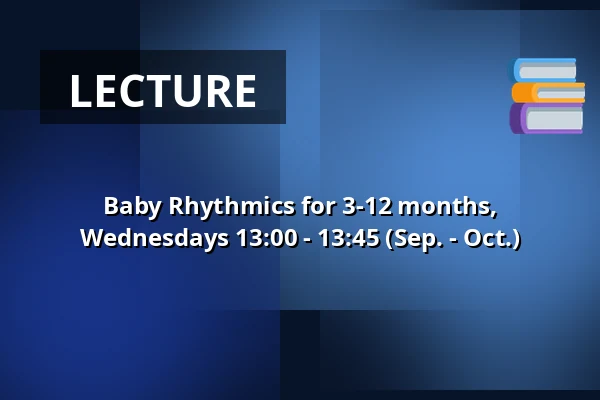 LECTURE

Baby Rhythmics for 3-12 months, Wednesdays 13:00 - 13:45 (Sep. - Oct.)